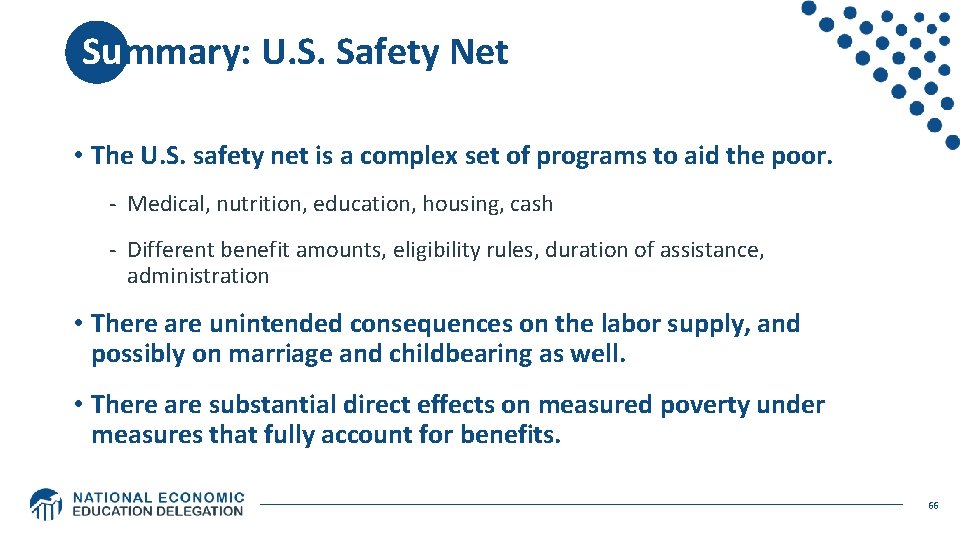 Summary: U.S. Safety Net

• The U.S. safety net is a complex set of programs to aid the poor.

- Medical, nutrition, education, housing, cash

- Different benefit amounts, eligibility rules, duration of assistance, administration

• There are unintended consequences on the labor supply, and possibly on marriage and childbearing as well.

• There are substantial direct effects on measured poverty under measures that fully account for benefits.

NATIONAL ECONOMIC EDUCATION DELEGATION

66